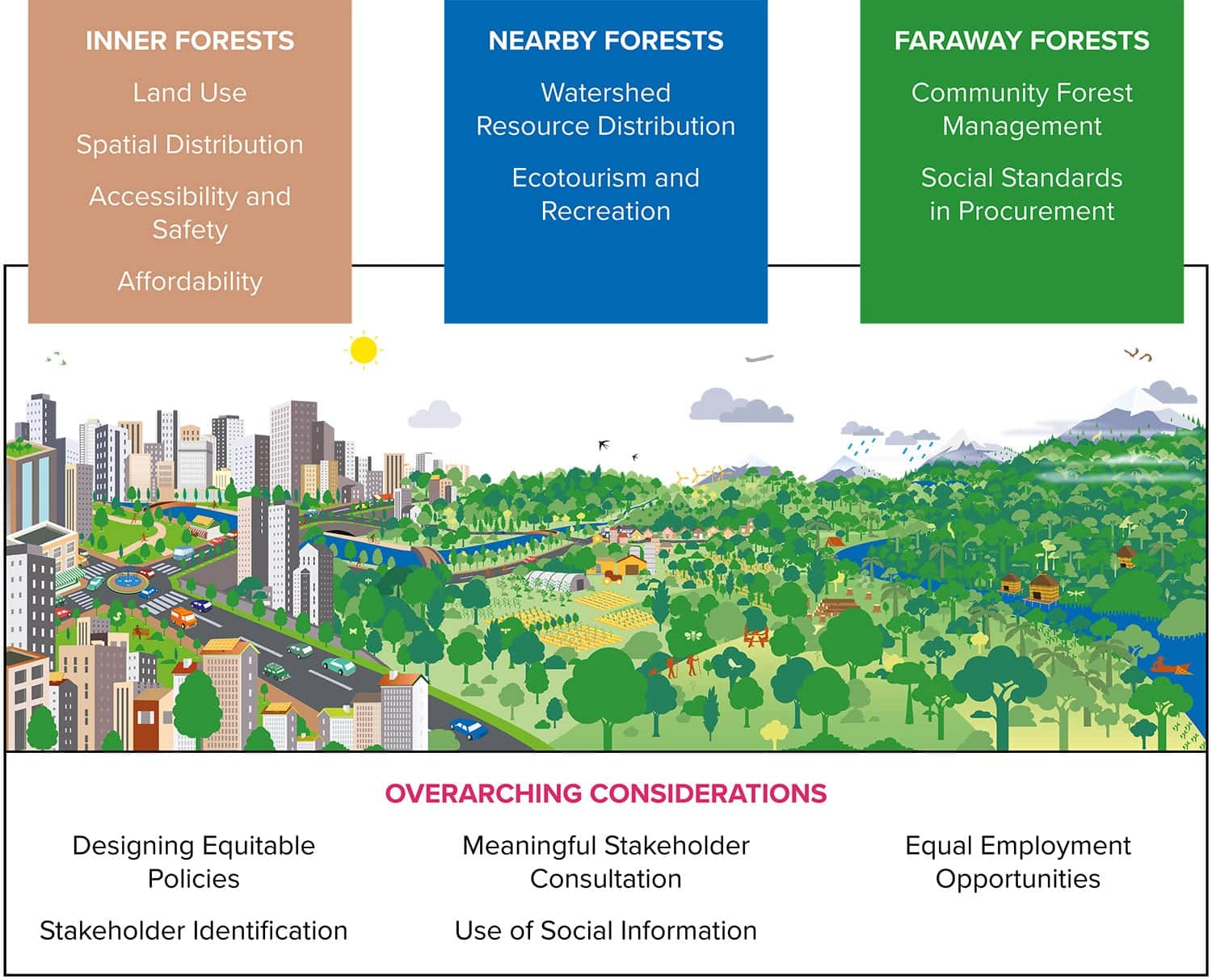 INNER FORESTS

Land Use

Spatial Distribution

Accessibility and Safety

Affordability

NEARBY FORESTS

Watershed Resource Distribution

Ecotourism and Recreation

FARAWAY FORESTS

Community Forest Management

Social Standards in Procurement

OVERARCHING CONSIDERATIONS

Designing Equitable Policies

Stakeholder Identification

Meaningful Stakeholder Consultation

Use of Social Information

Equal Employment Opportunities